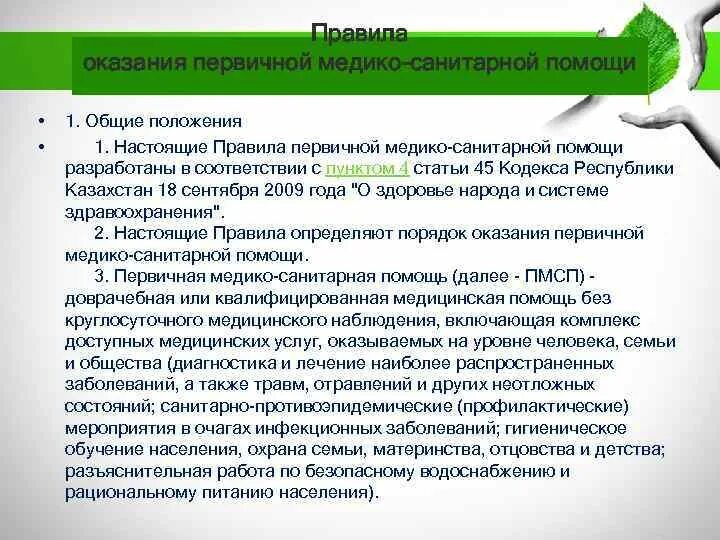 Правила
оказания первичной медико-санитарной помощи

• 1. Общие положения

• 1. Настоящие Правила первичной медико-санитарной помощи разработаны в соответствии с пунктом 4 статьи 45 Кодекса Республики Казахстан 18 сентября 2009 года "О здоровье народа и системе здравоохранения".
2. Настоящие Правила определяют порядок оказания первичной медико-санитарной помощи.
3. Первичная медико-санитарная помощь (далее - ПМСП) - доврачебная или квалифицированная медицинская помощь без круглосуточного медицинского наблюдения, включающая комплекс доступных медицинских услуг, оказываемых на уровне человека, семьи и общества (диагностика и лечение наиболее распространенных заболеваний, а также травм, отравлений и других неотложных состояний; санитарно-противоэпидемические (профилактические) мероприятия в очагах инфекционных заболеваний; гигиеническое обучение населения, охрана семьи, материнства, отцовства и детства; разъяснительная работа по безопасному водоснабжению и рациональному питанию населения).